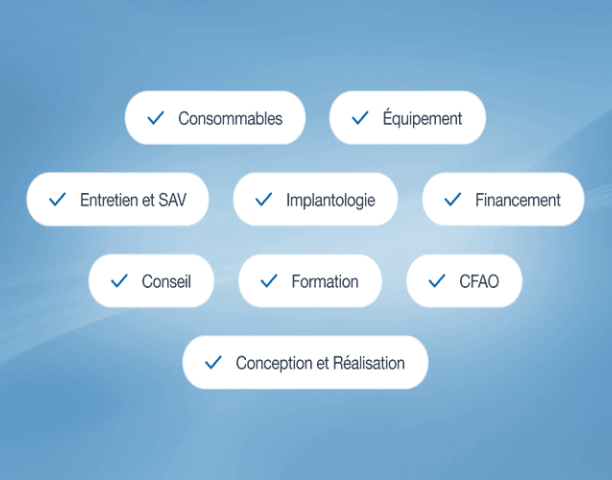 ✓ Consommables ✓ Équipement

✓ Entretien et SAV ✓ Implantologie ✓ Financement

✓ Conseil ✓ Formation ✓ CFAO

✓ Conception et Réalisation